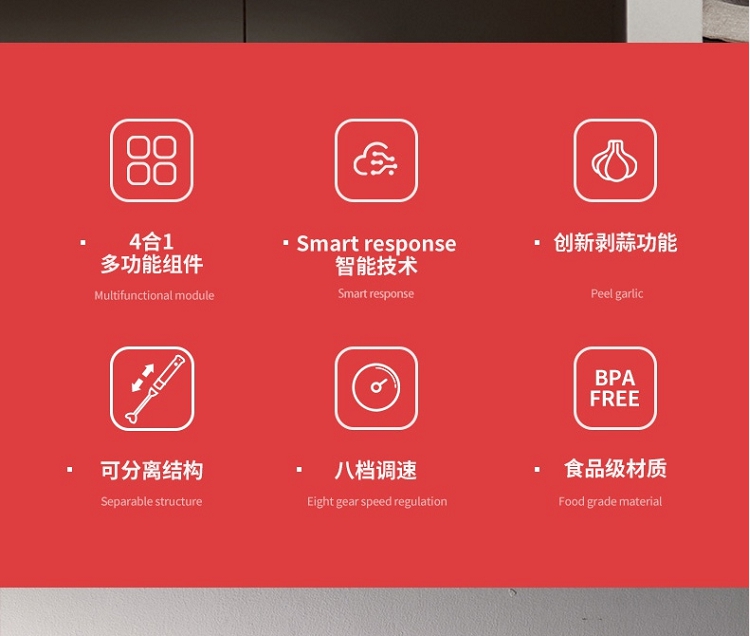 · 4合1
多功能组件

Multifunctional module

· Smart response
智能技术

Smart response

· 创新剥蒜功能

Peel garlic

· 可分离结构

Separable structure

· 八档调速

Eight gear speed regulation

BPA
FREE

· 食品级材质

Food grade material